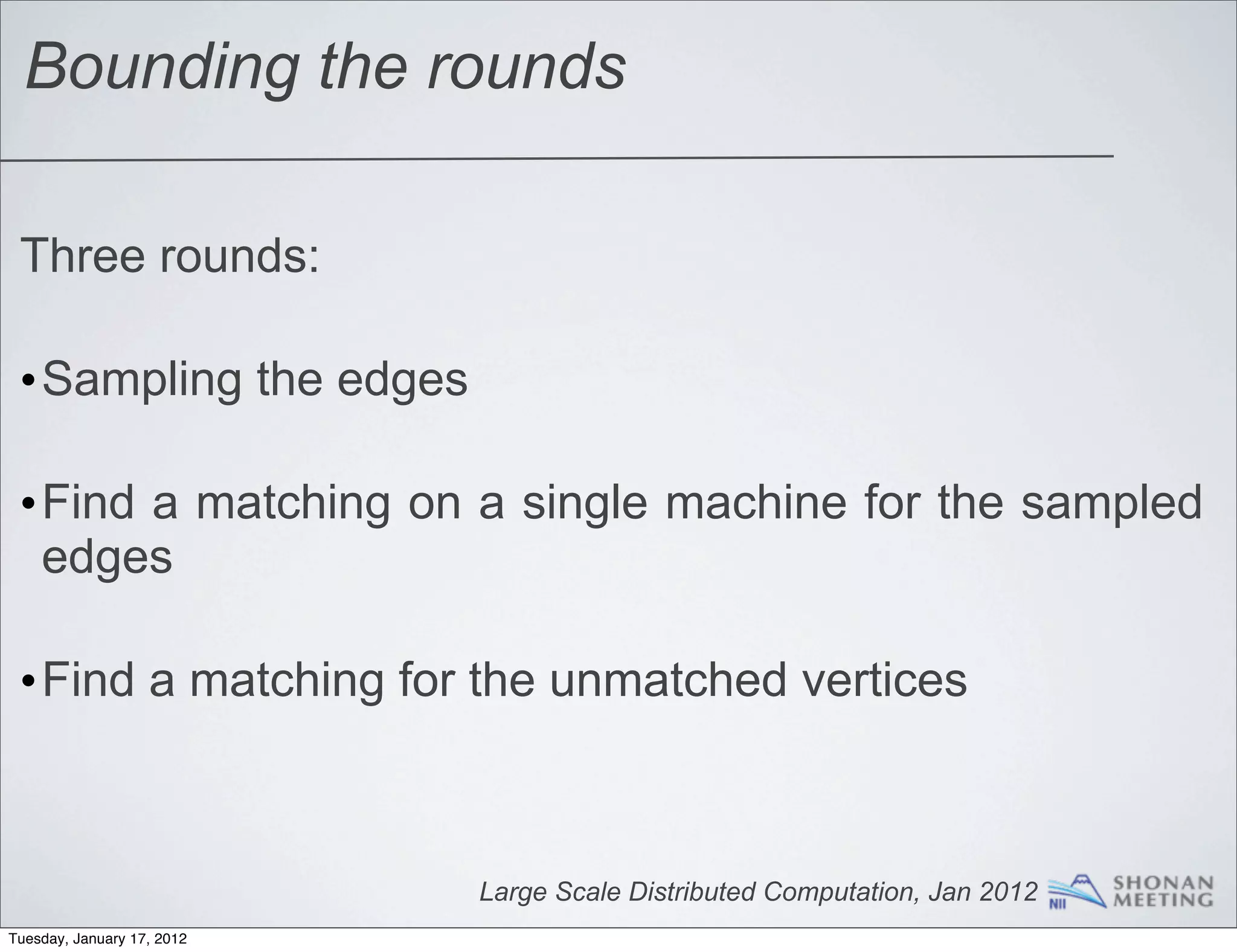 Bounding the rounds

Three rounds:

• Sampling the edges

• Find a matching on a single machine for the sampled edges

• Find a matching for the unmatched vertices

Large Scale Distributed Computation, Jan 2012 NII SHONAN MEETING

Tuesday, January 17, 2012